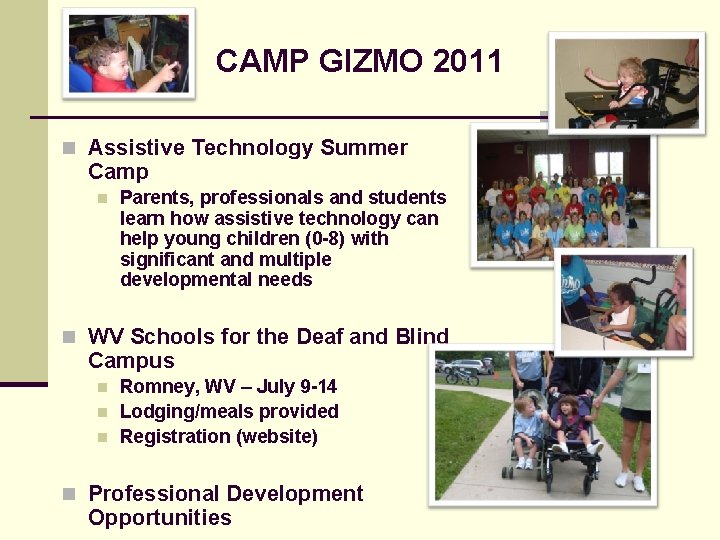 CAMP GIZMO 2011

Assistive Technology Summer Camp

Parents, professionals and students learn how assistive technology can help young children (0-8) with significant and multiple developmental needs

WV Schools for the Deaf and Blind Campus

Romney, WV – July 9-14

Lodging/meals provided

Registration (website)

Professional Development Opportunities